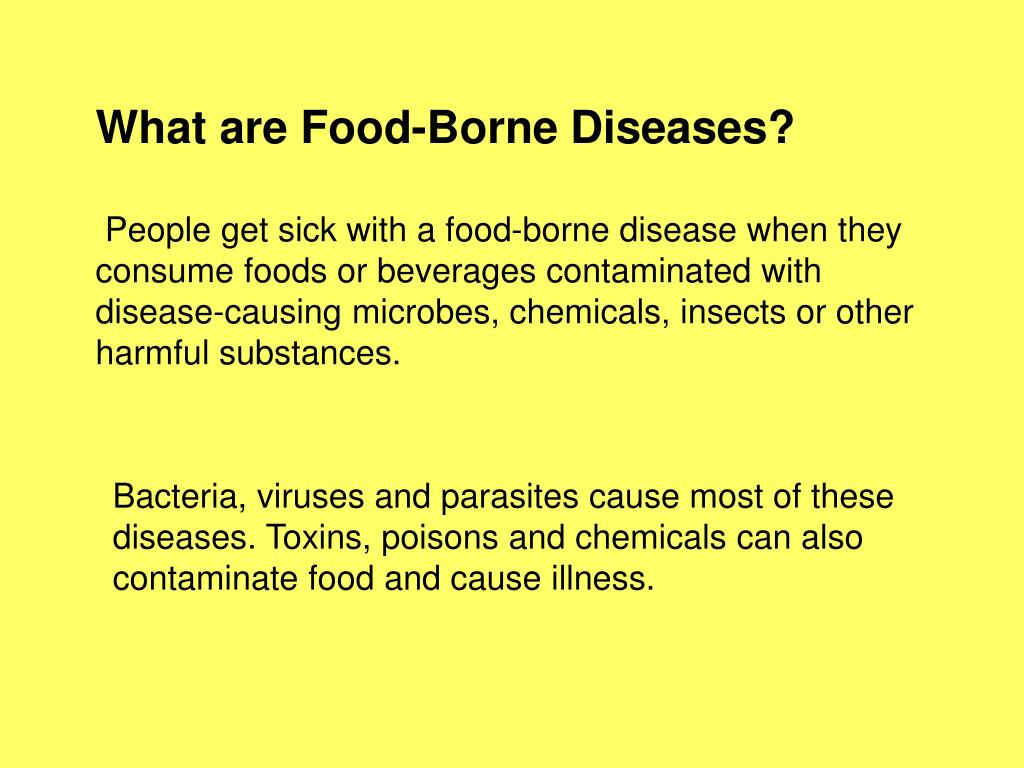 What are Food-Borne Diseases?

People get sick with a food-borne disease when they consume foods or beverages contaminated with disease-causing microbes, chemicals, insects or other harmful substances.

Bacteria, viruses and parasites cause most of these diseases. Toxins, poisons and chemicals can also contaminate food and cause illness.